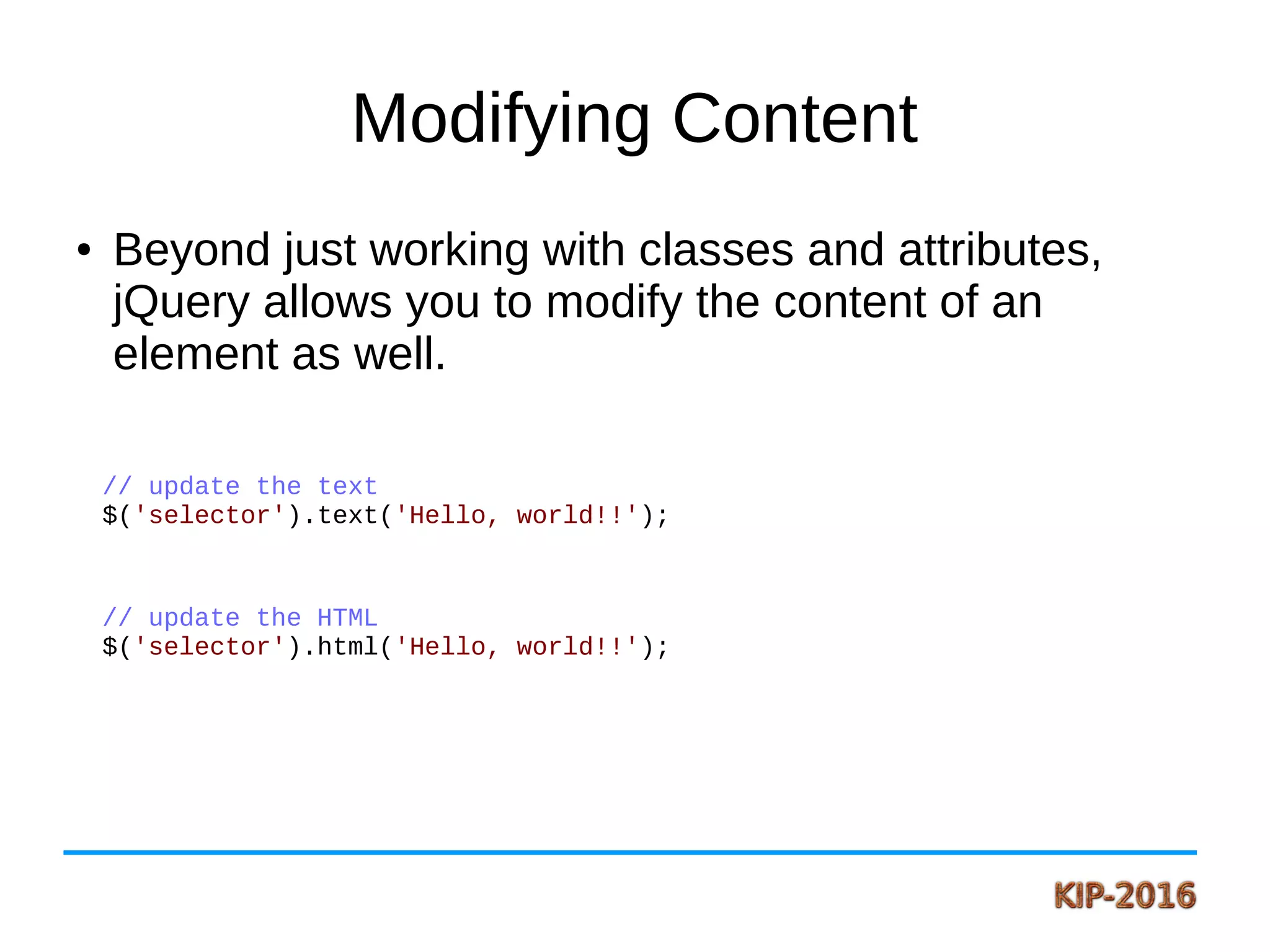 Modifying Content

• Beyond just working with classes and attributes, jQuery allows you to modify the content of an element as well.

// update the text
$('selector').text('Hello, world!!');

// update the HTML
$('selector').html('Hello, world!!');

KIP-2016